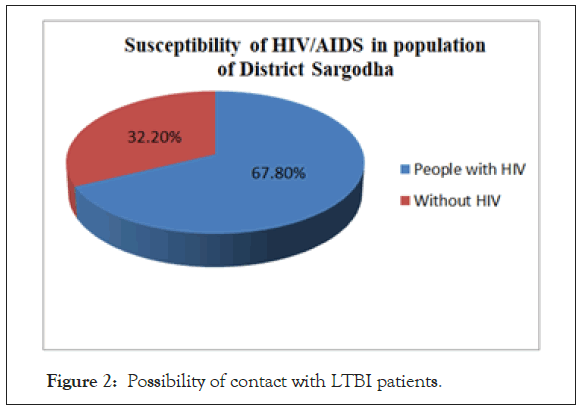 Susceptibility of HIV/AIDS in population of District Sargodha

32.20%

67.80%

People with HIV

Without HIV

Figure 2: Possibility of contact with LTBI patients.